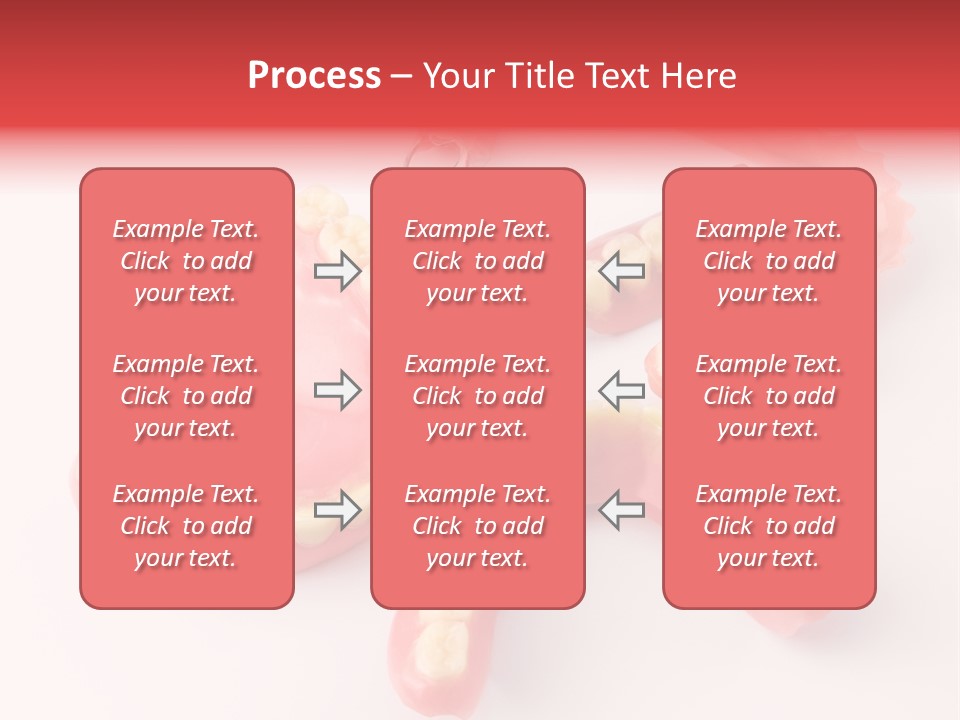 Process – Your Title Text Here

Example Text. Click to add your text.

Example Text. Click to add your text.

Example Text. Click to add your text.

Example Text. Click to add your text.

Example Text. Click to add your text.

Example Text. Click to add your text.

Example Text. Click to add your text.

Example Text. Click to add your text.

Example Text. Click to add your text.